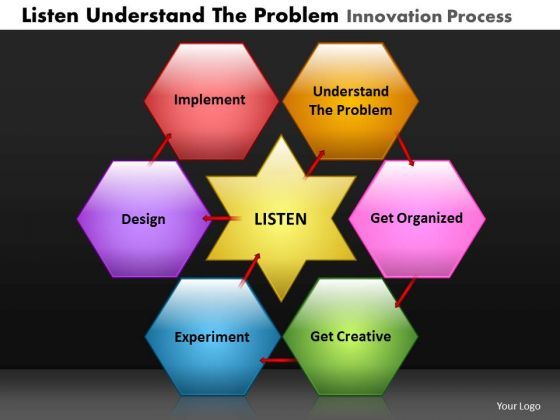 Listen Understand The Problem Innovation Process

Implement

Understand The Problem

Design

LISTEN

Get Organized

Experiment

Get Creative

Your Logo